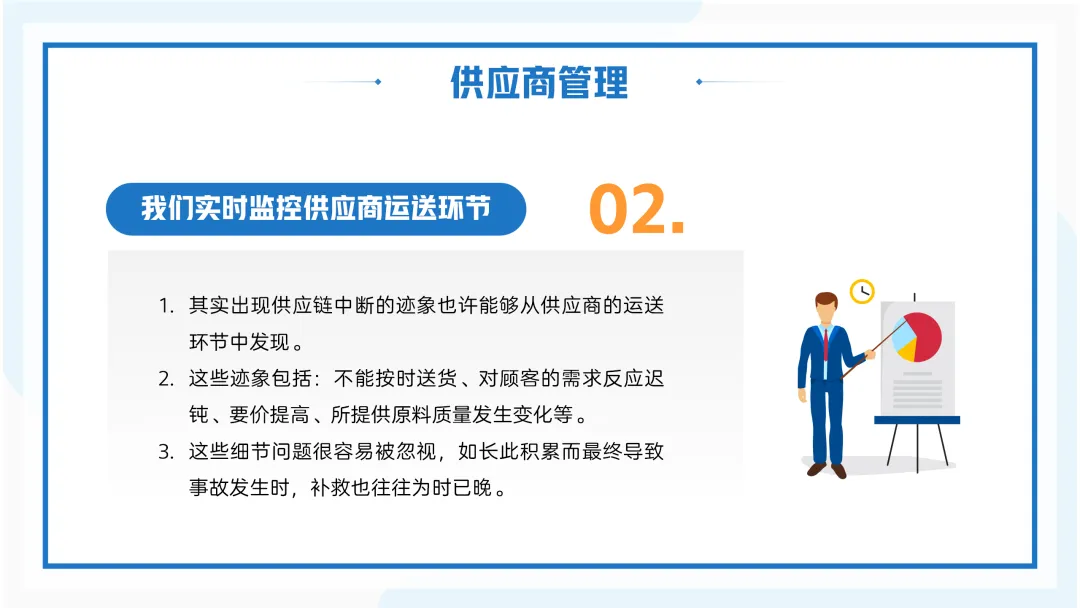 供应商管理

我们实时监控供应商运送环节

02.

1. 其实出现供应链中断的迹象也许能够从供应商的运送环节中发现。
2. 这些迹象包括：不能按时送货、对顾客的需求反应迟钝、要价提高、所提供原料质量发生变化等。
3. 这些细节问题很容易被忽视，如长此积累而最终导致事故发生时，补救也往往为时已晚。